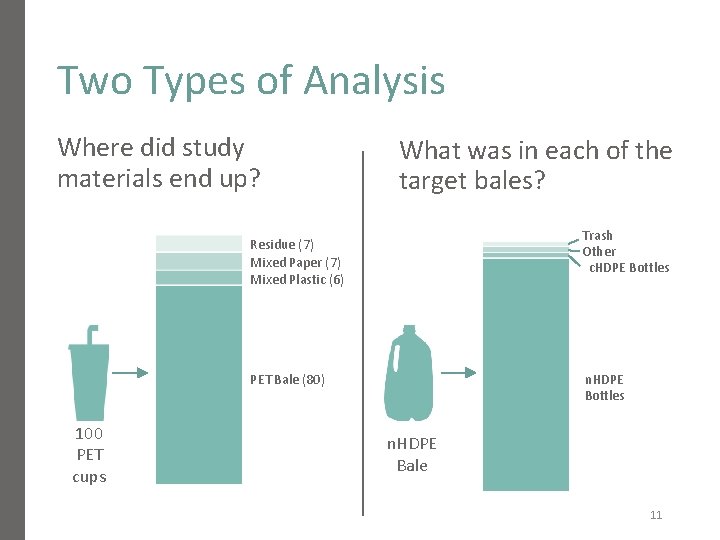 Two Types of Analysis

Where did study materials end up?

Residue (7)
Mixed Paper (7)
Mixed Plastic (6)

PET Bale (80)

100 PET cups

What was in each of the target bales?

Trash
Other
cHDPE Bottles

nHDPE Bottles

nHDPE Bale

11